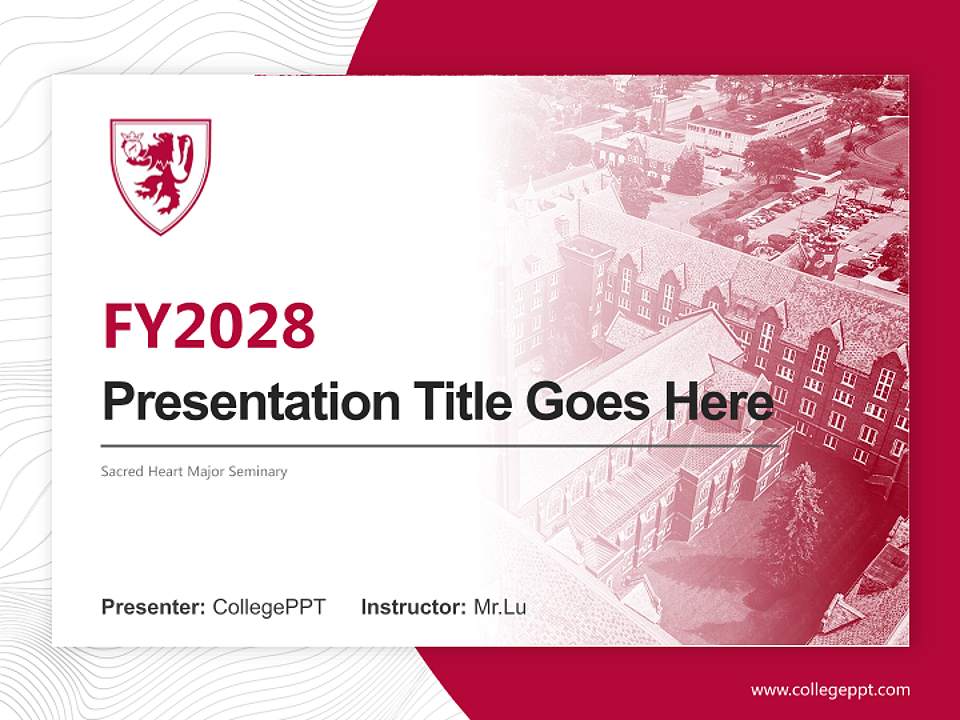 FY2028

Presentation Title Goes Here

Sacred Heart Major Seminary

Presenter: CollegePPT Instructor: Mr.Lu

www.collegeppt.com